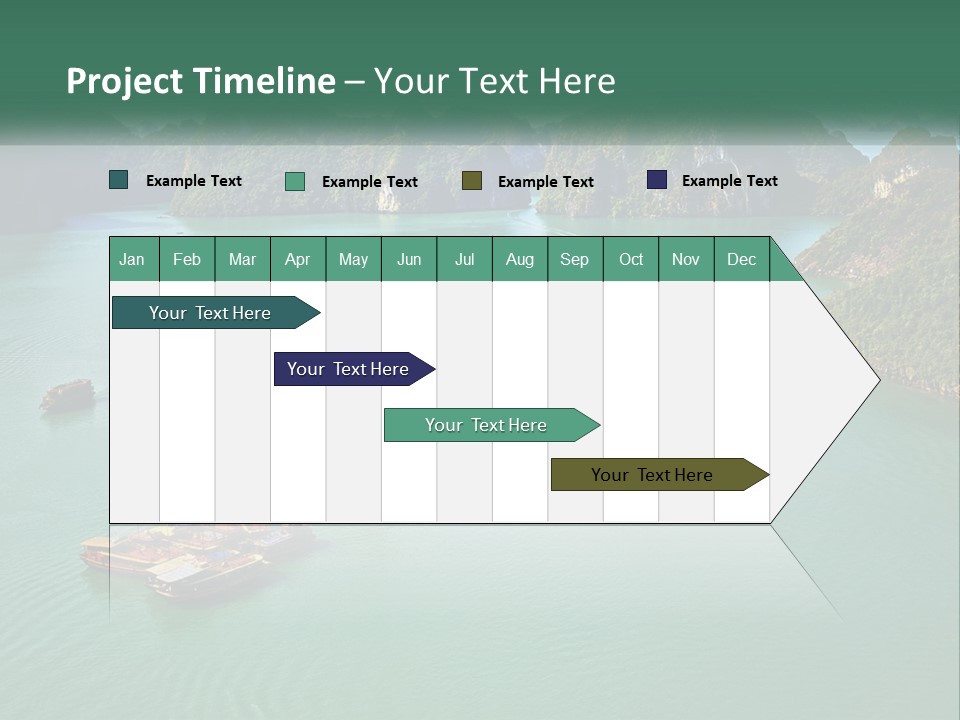 Project Timeline – Your Text Here

Example Text Example Text Example Text Example Text

| Jan | Feb | Mar | Apr | May | Jun | Jul | Aug | Sep | Oct | Nov | Dec |
|---|---|---|---|---|---|---|---|---|---|---|---|

Your Text Here

Your Text Here

Your Text Here

Your Text Here